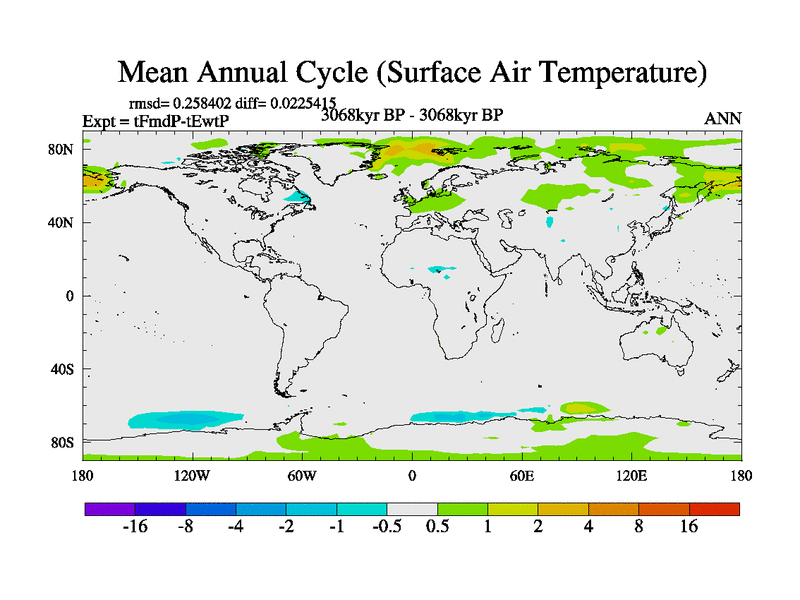 Mean Annual Cycle (Surface Air Temperature)

rmsd= 0.258402 diff= 0.0225415

Expt = tFmdP-tEwtP

3068kyr BP - 3068kyr BP

ANN

80N

40N

0

40S

80S

180

120W

60W

0

60E

120E

180

-16 -8 -4 -2 -1 -0.5 0.5 1 2 4 8 16